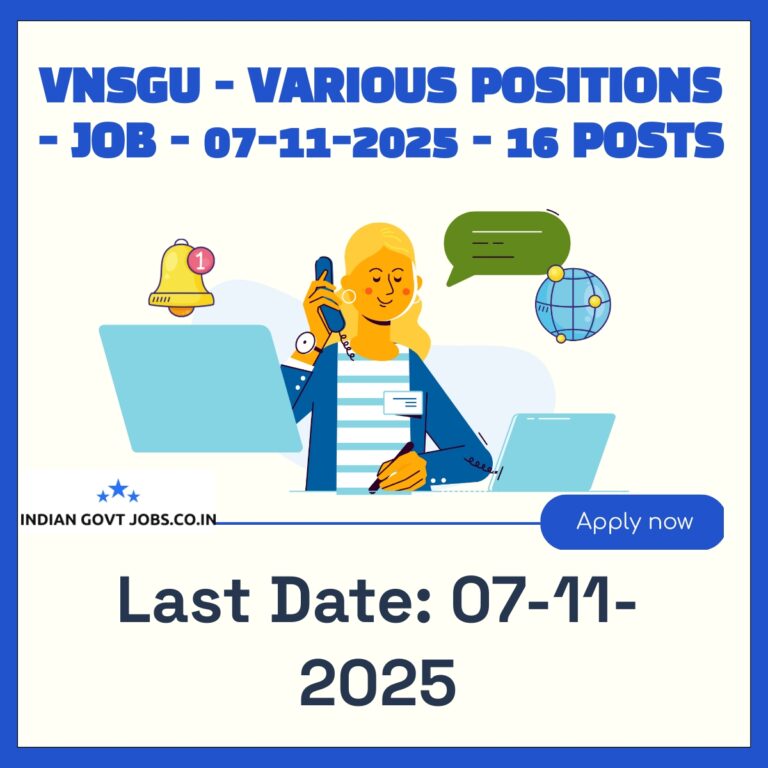 VNSGU - VARIOUS POSITIONS - JOB - 07-11-2025 - 16 POSTS

1

INDIAN GOVT JOBS.CO.IN

Apply now

Last Date: 07-11-2025